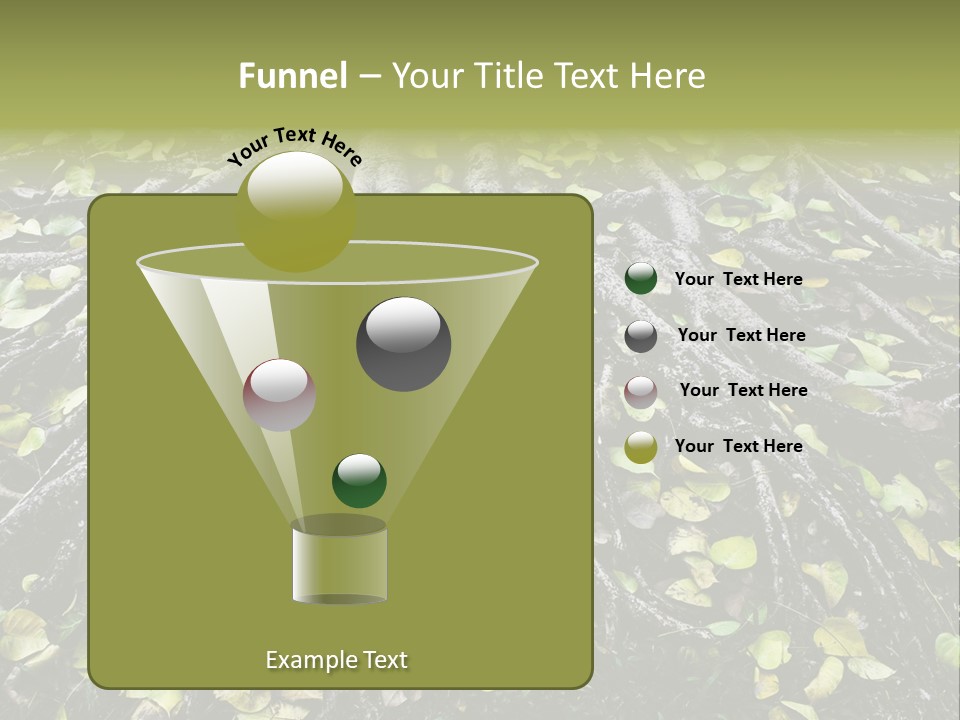 Funnel – Your Title Text Here

Your Text Here

Your Text Here

Your Text Here

Your Text Here

Your Text Here

Example Text